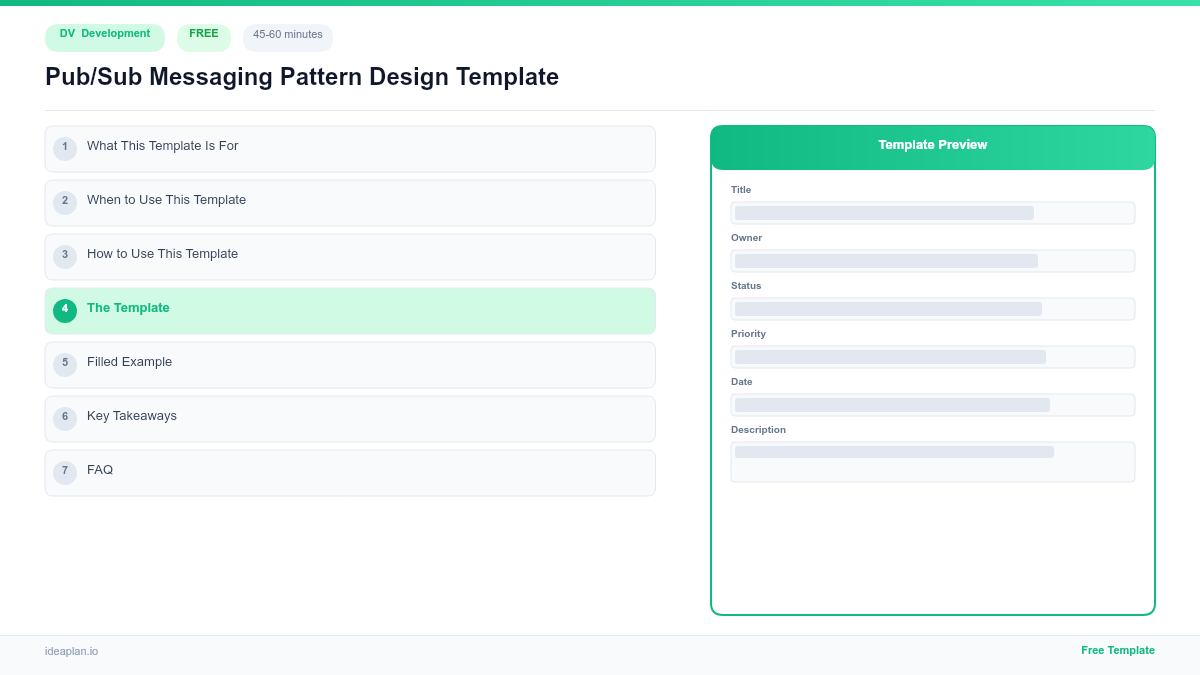 DV Development FREE 45-60 minutes

Pub/Sub Messaging Pattern Design Template

1 What This Template Is For

2 When to Use This Template

3 How to Use This Template

4 The Template

5 Filled Example

6 Key Takeaways

7 FAQ

Template Preview

Title

Owner

Status

Priority

Date

Description

ideaplan.io

Free Template